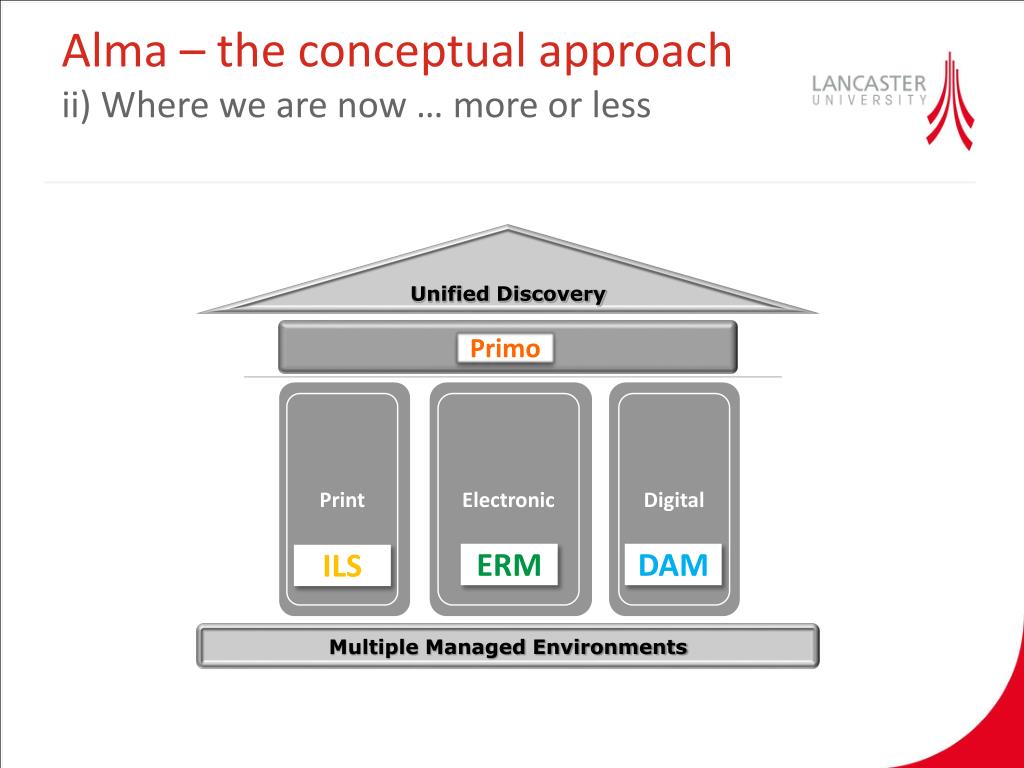 Alma – the conceptual approach
ii) Where we are now … more or less

LANCASTER
UNIVERSITY

Unified Discovery

Primo

Print

ILS

Electronic

ERM

Digital

DAM

Multiple Managed Environments